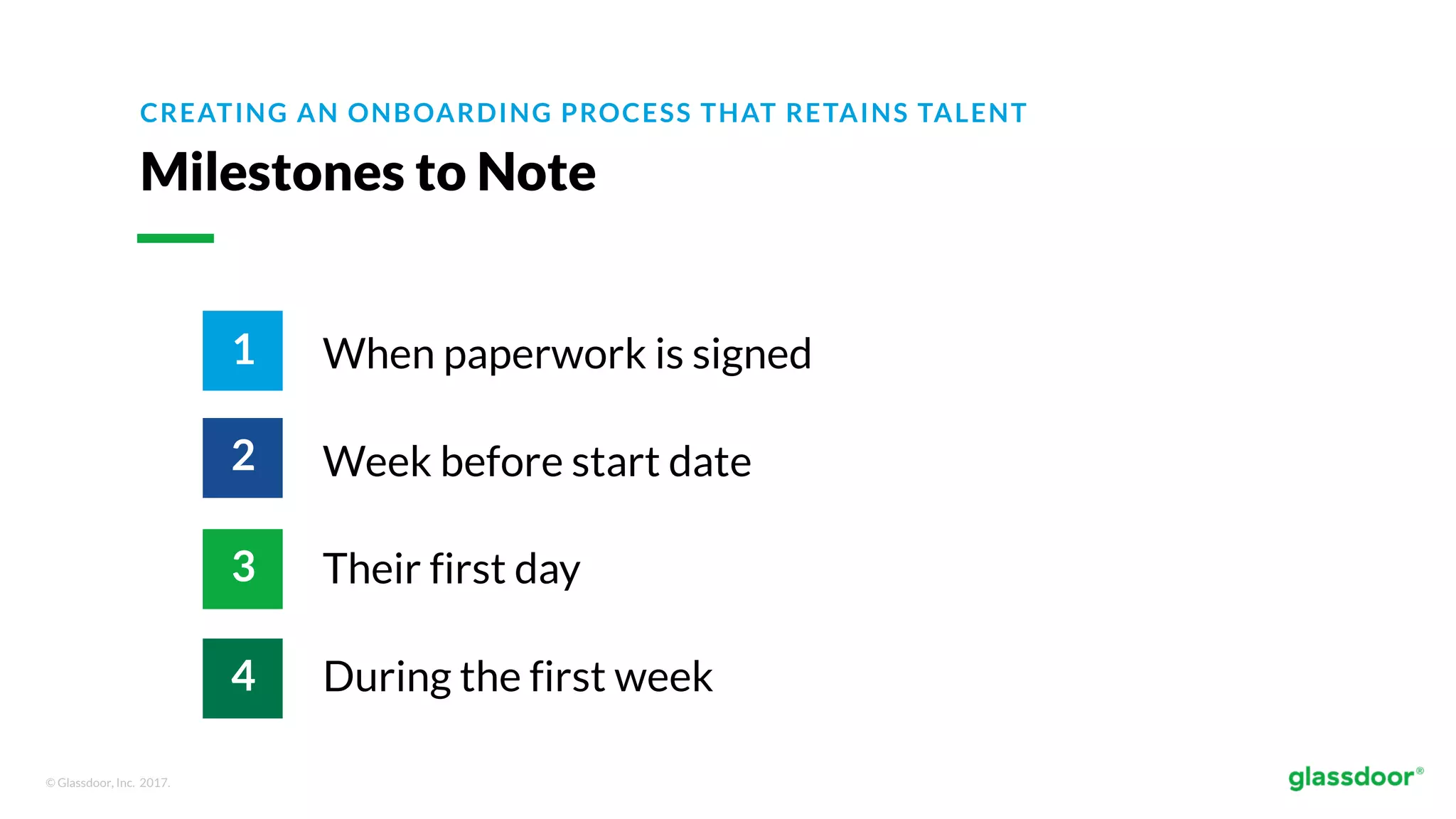 CREATING AN ONBOARDING PROCESS THAT RETAINS TALENT

Milestones to Note

1 When paperwork is signed

2 Week before start date

3 Their first day

4 During the first week

© Glassdoor, Inc. 2017.

glassdoor®